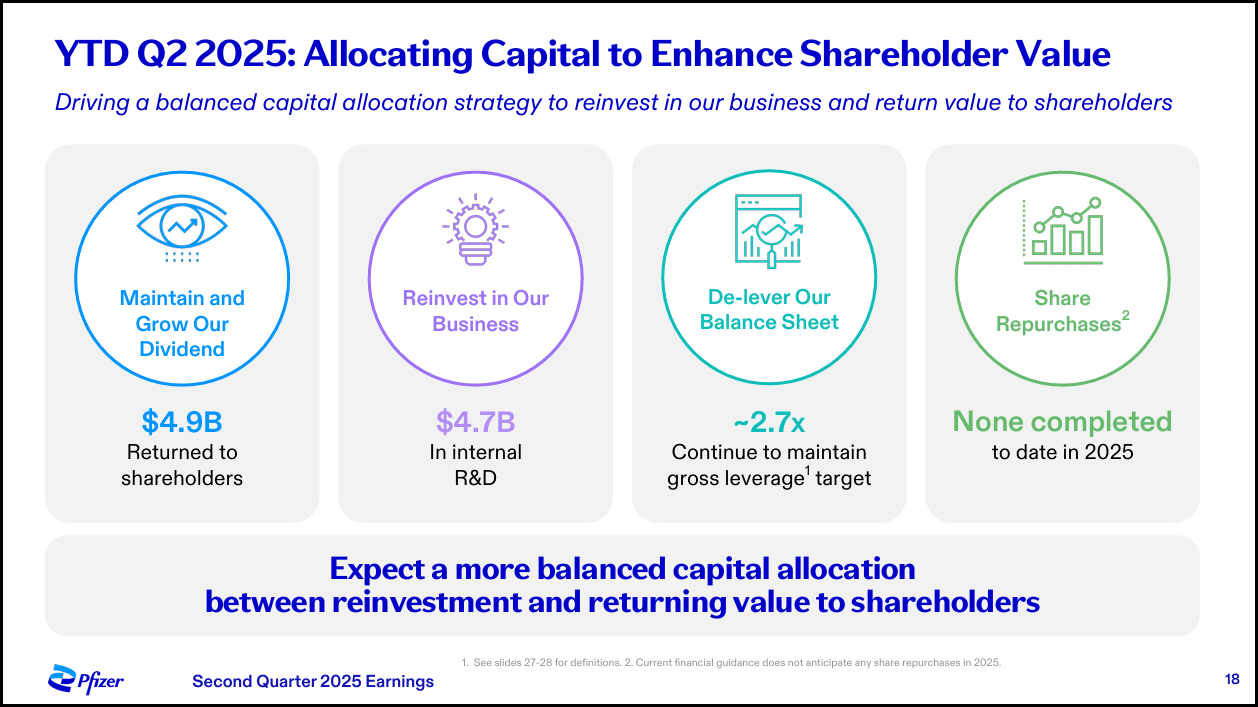 YTD Q2 2025: Allocating Capital to Enhance Shareholder Value

Driving a balanced capital allocation strategy to reinvest in our business and return value to shareholders

Maintain and Grow Our Dividend

$4.9B
Returned to shareholders

Reinvest in Our Business

$4.7B
In internal R&D

De-lever Our Balance Sheet

~2.7x
Continue to maintain gross leverage$^1$ target

Share Repurchases$^2$

None completed
to date in 2025

Expect a more balanced capital allocation between reinvestment and returning value to shareholders

1. See slides 27-28 for definitions. 2. Current financial guidance does not anticipate any share repurchases in 2025.

Pfizer

Second Quarter 2025 Earnings

18